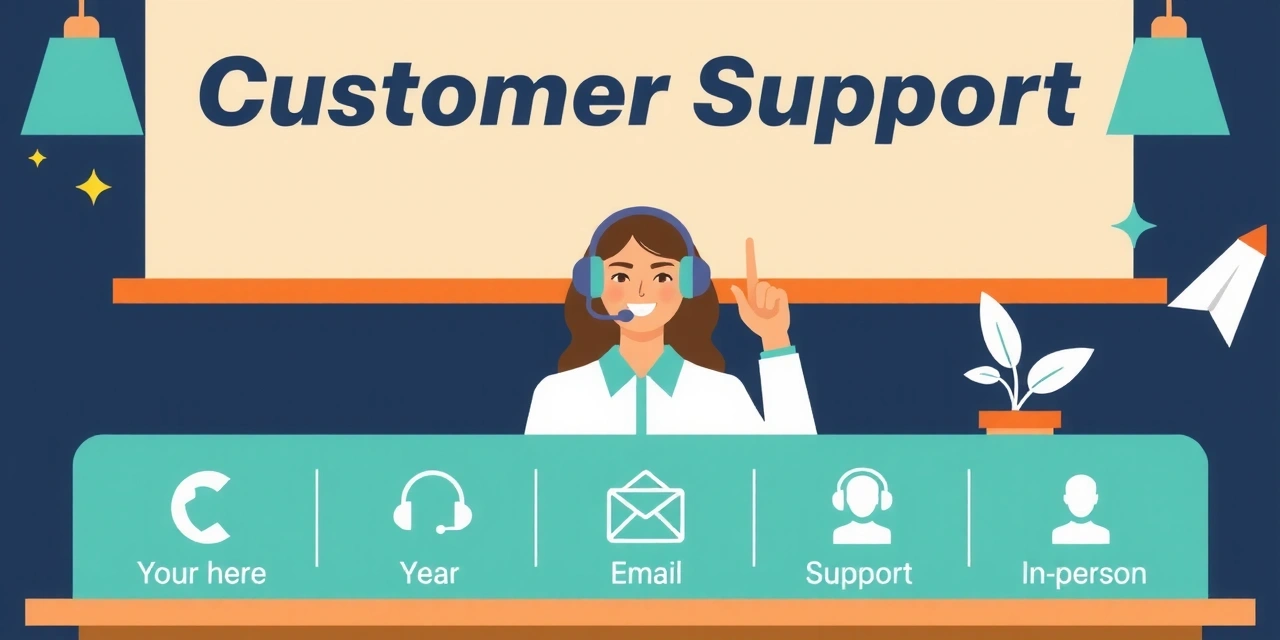 Customer Support

Your here

Year

Email

Support

In-person